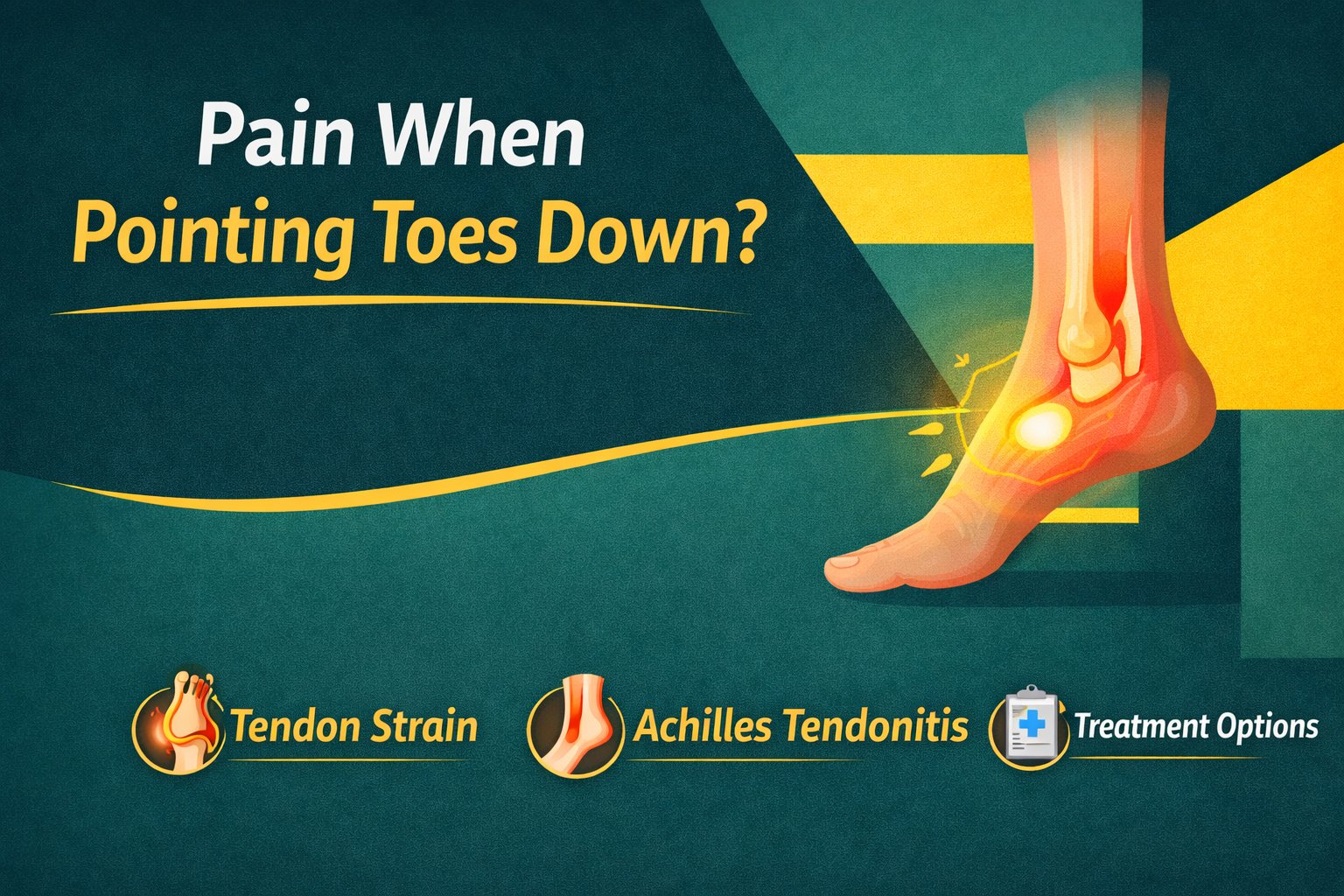 Pain When
Pointing Toes Down?

Tendon Strain

Achilles Tendonitis

Treatment Options